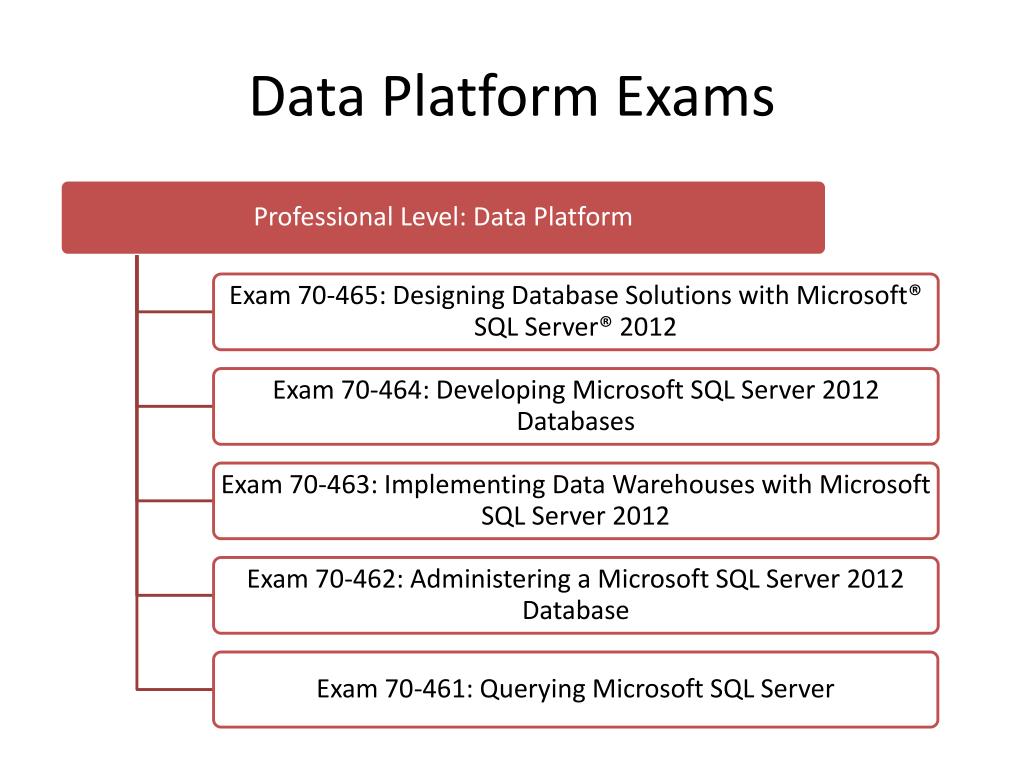 Data Platform Exams

Professional Level: Data Platform

Exam 70-465: Designing Database Solutions with Microsoft® SQL Server® 2012

Exam 70-464: Developing Microsoft SQL Server 2012 Databases

Exam 70-463: Implementing Data Warehouses with Microsoft SQL Server 2012

Exam 70-462: Administering a Microsoft SQL Server 2012 Database

Exam 70-461: Querying Microsoft SQL Server